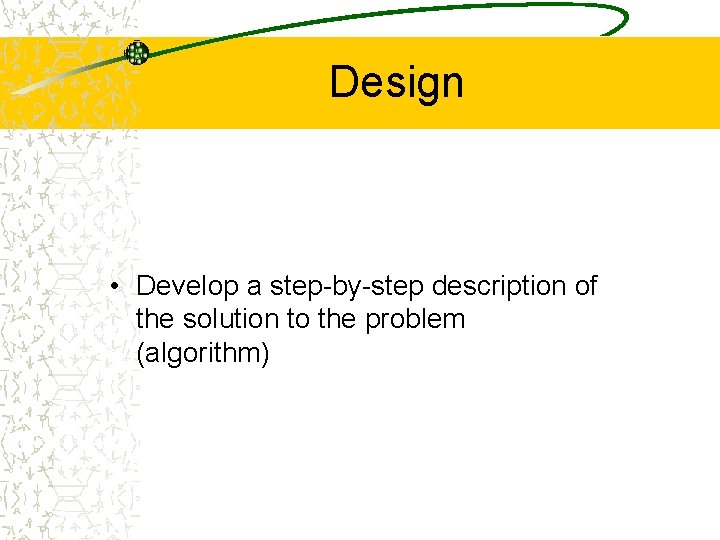 Design

• Develop a step-by-step description of the solution to the problem (algorithm)